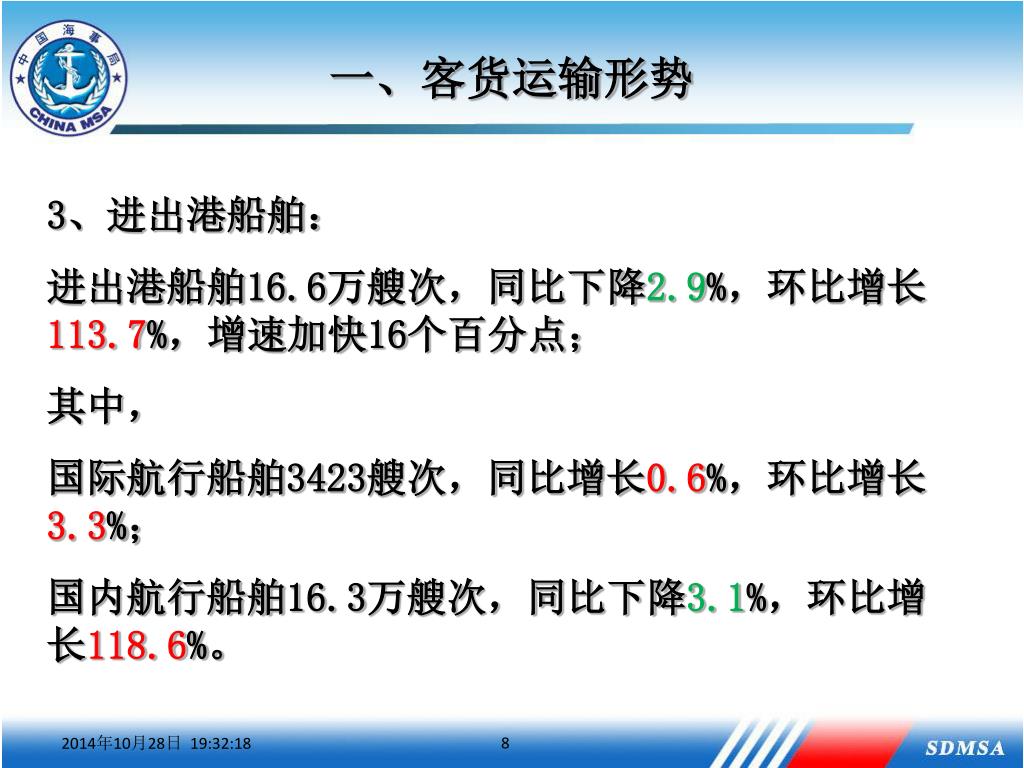 中国海事局
CHINA MSA

一、客货运输形势

3、进出港船舶：

进出港船舶16.6万艘次，同比下降2.9%，环比增长113.7%，增速加快16个百分点；

其中，

国际航行船舶3423艘次，同比增长0.6%，环比增长3.3%；

国内航行船舶16.3万艘次，同比下降3.1%，环比增长118.6%。

2014年10月28日 19:32:18

8

SDMSA